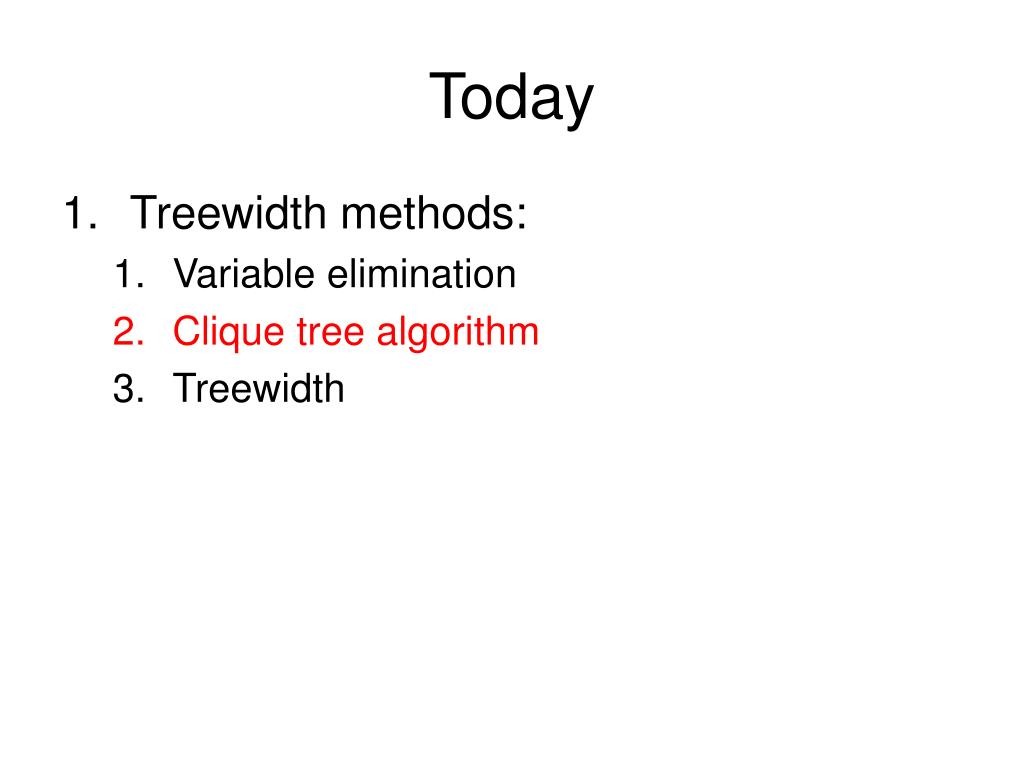 Today

1. Treewidth methods:
   1. Variable elimination
   2. Clique tree algorithm
   3. Treewidth